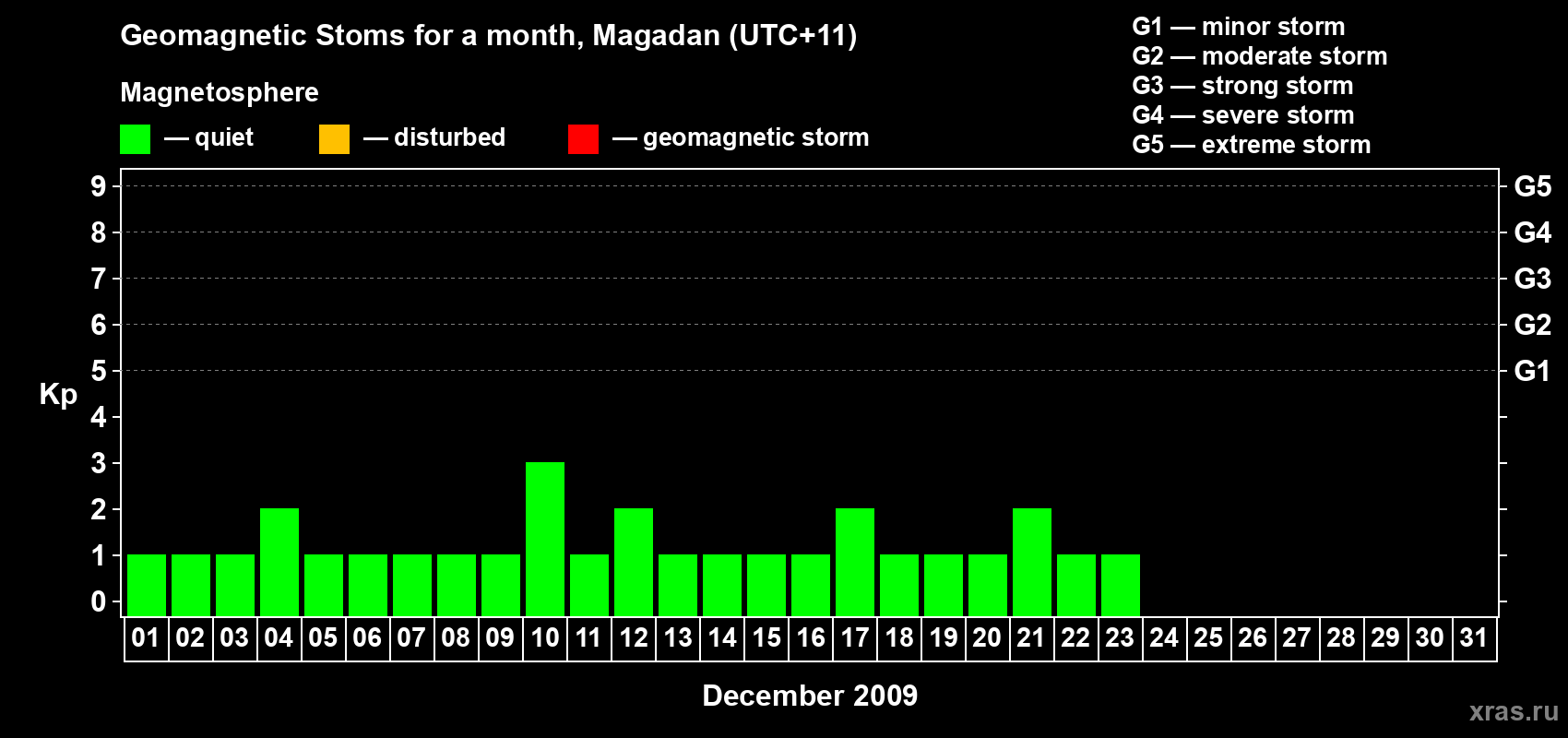 Geomagnetic Stoms for a month, Magadan (UTC+11)

Magnetosphere

— quiet — disturbed — geomagnetic storm

G1 — minor storm
G2 — moderate storm
G3 — strong storm
G4 — severe storm
G5 — extreme storm

Kp

9
8
7
6
5
4
3
2
1
0

G5
G4
G3
G2
G1

01 02 03 04 05 06 07 08 09 10 11 12 13 14 15 16 17 18 19 20 21 22 23 24 25 26 27 28 29 30 31

December 2009

xras.ru